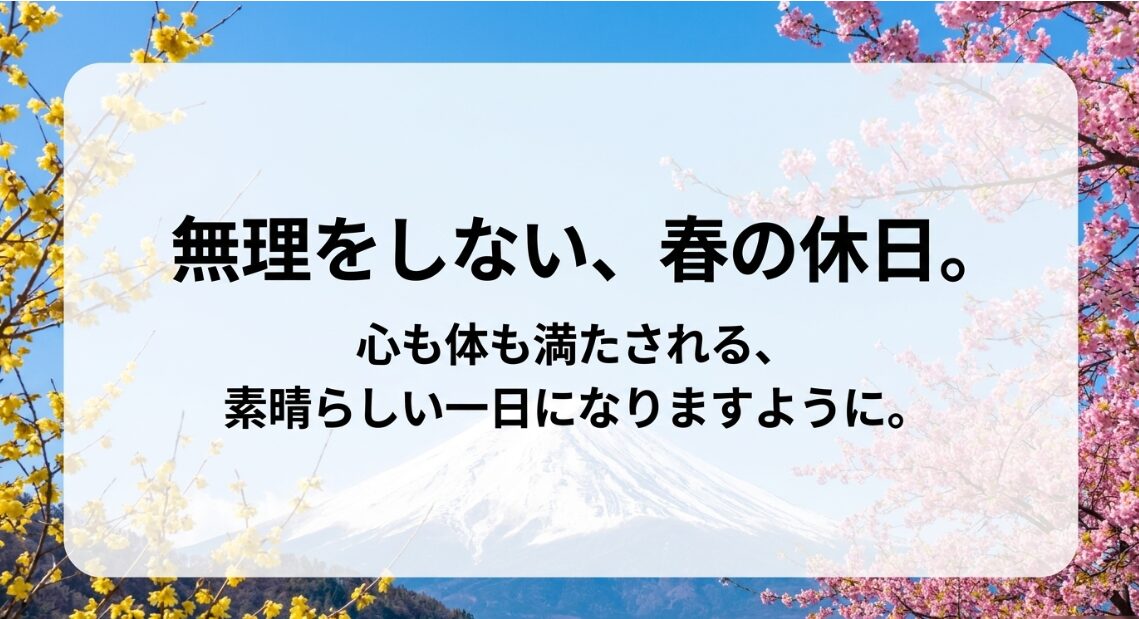 無理をしない、春の休日。

心も体も満たされる、
素晴らしい一日になりますように。